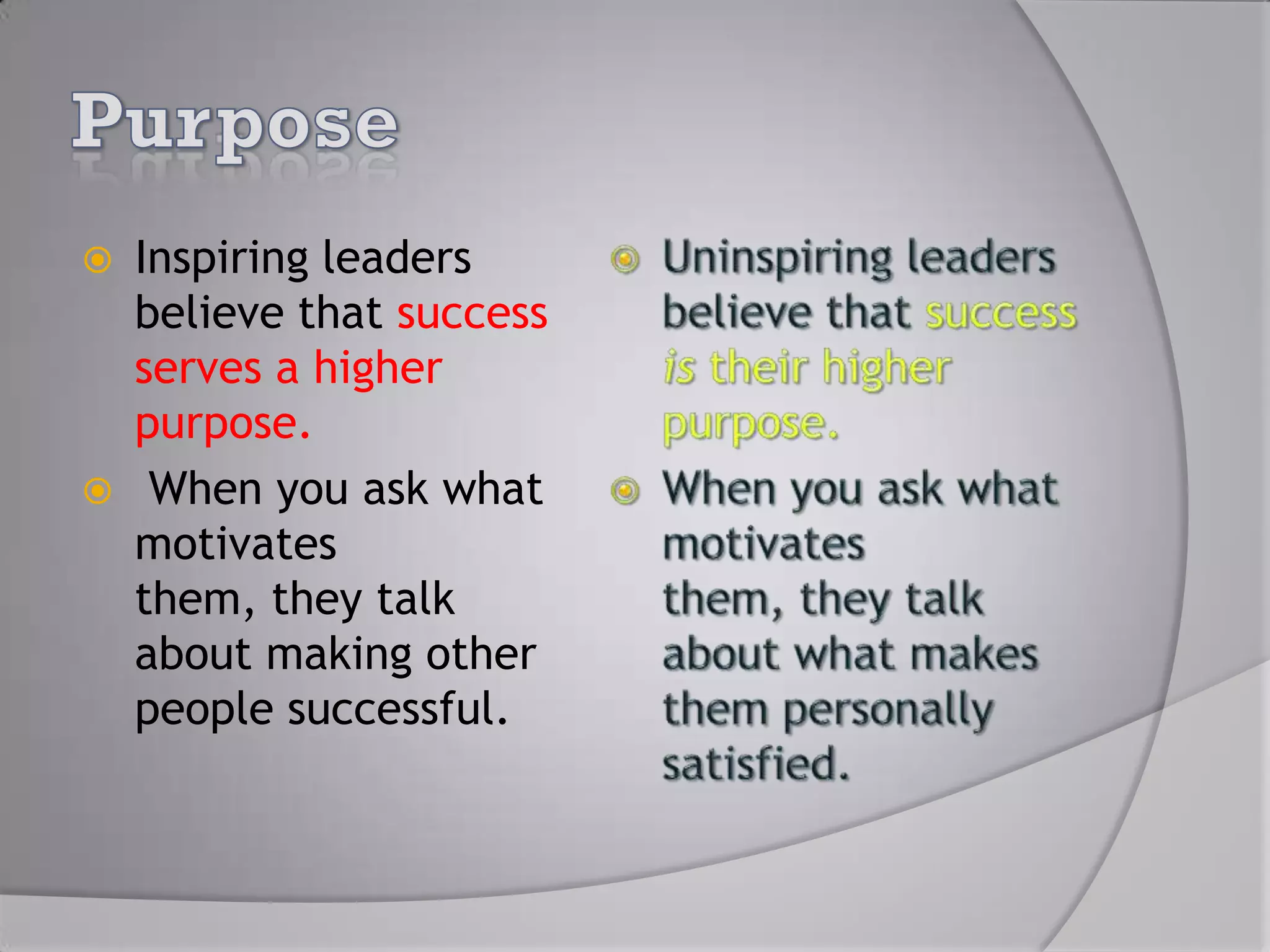 Purpose

Inspiring leaders believe that success serves a higher purpose.

When you ask what motivates them, they talk about making other people successful.

Uninspiring leaders believe that success is their higher purpose.

When you ask what motivates them, they talk about what makes them personally satisfied.